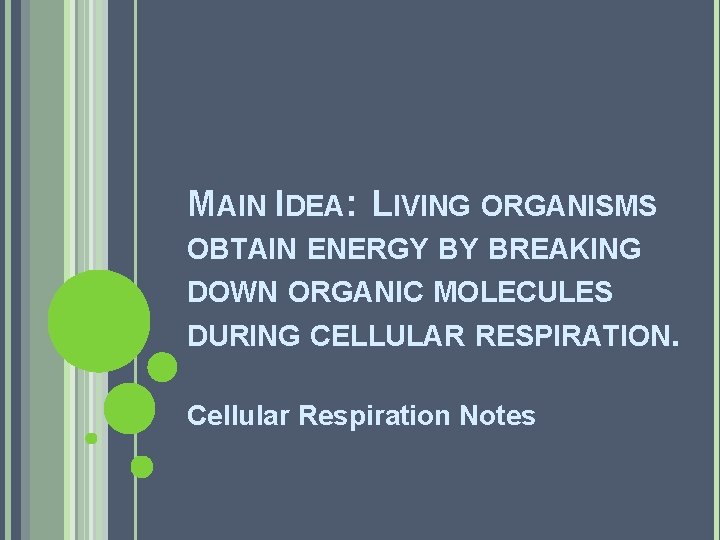 MAIN IDEA: LIVING ORGANISMS OBTAIN ENERGY BY BREAKING DOWN ORGANIC MOLECULES DURING CELLULAR RESPIRATION.

Cellular Respiration Notes